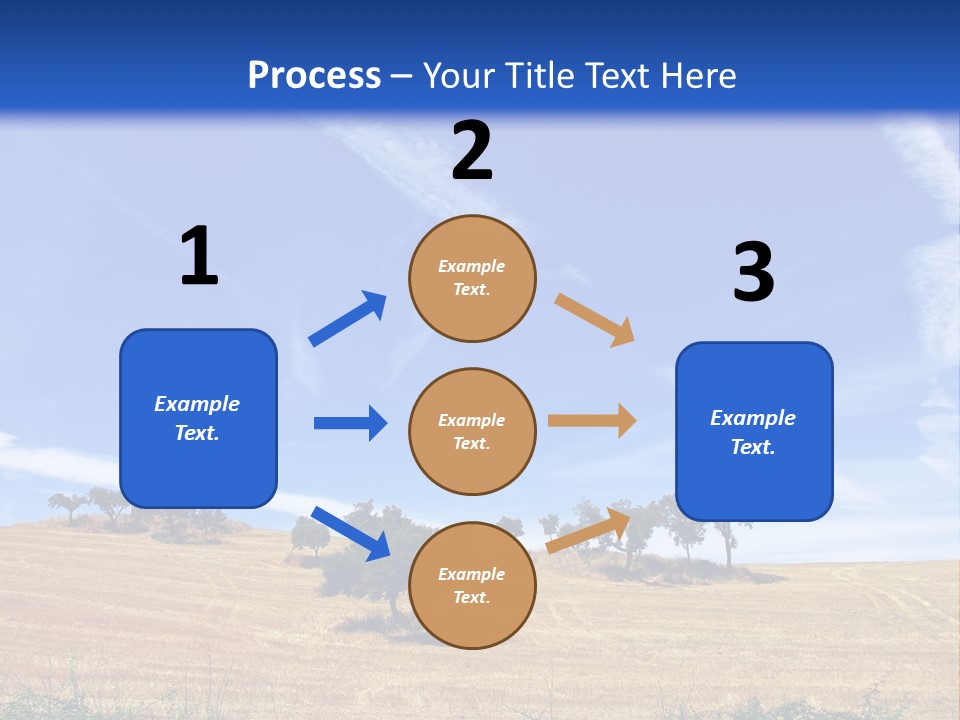 Process – Your Title Text Here

1

Example Text.

2

Example Text.

Example Text.

Example Text.

3

Example Text.